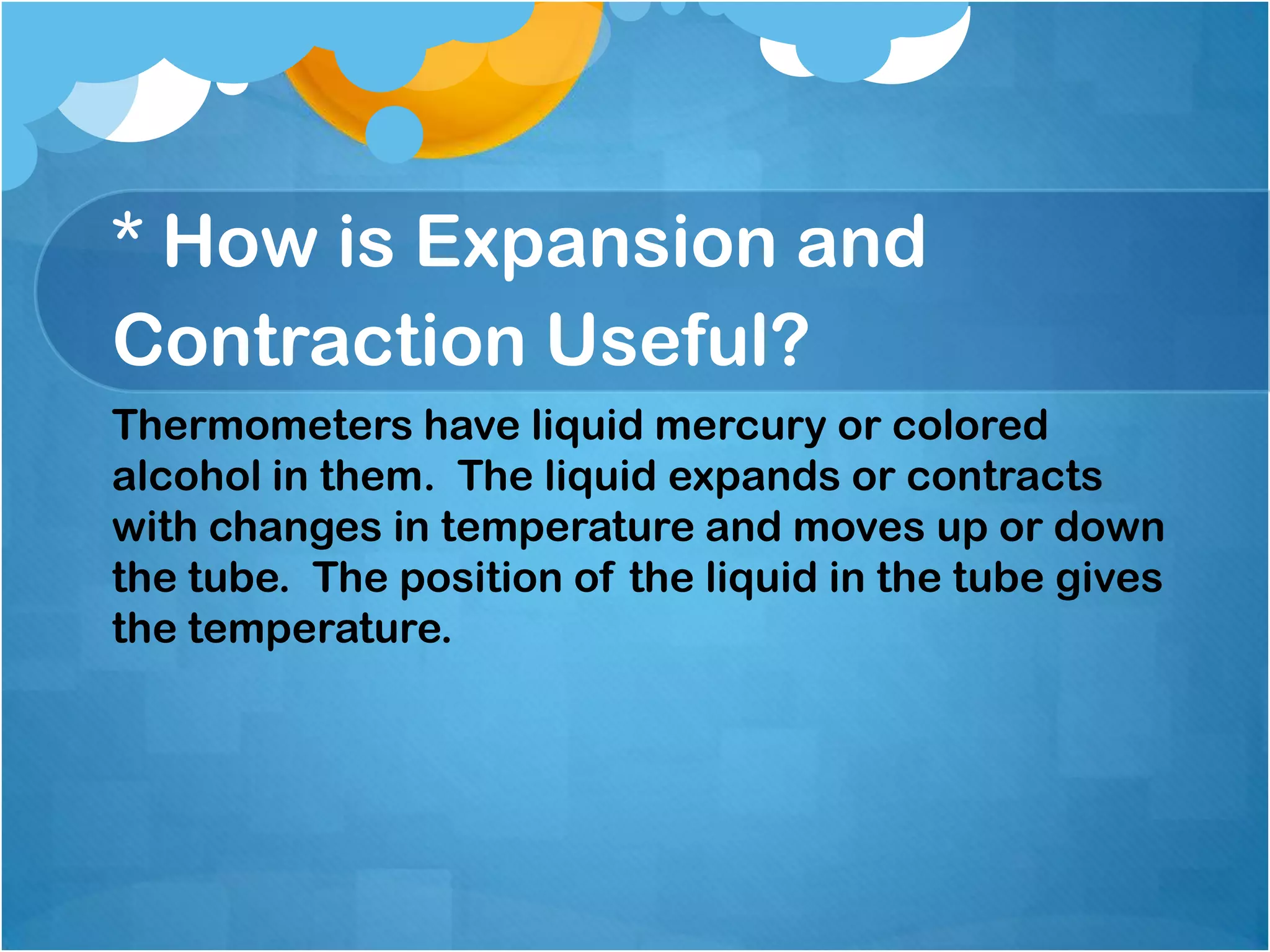 * How is Expansion and Contraction Useful?

Thermometers have liquid mercury or colored alcohol in them. The liquid expands or contracts with changes in temperature and moves up or down the tube. The position of the liquid in the tube gives the temperature.